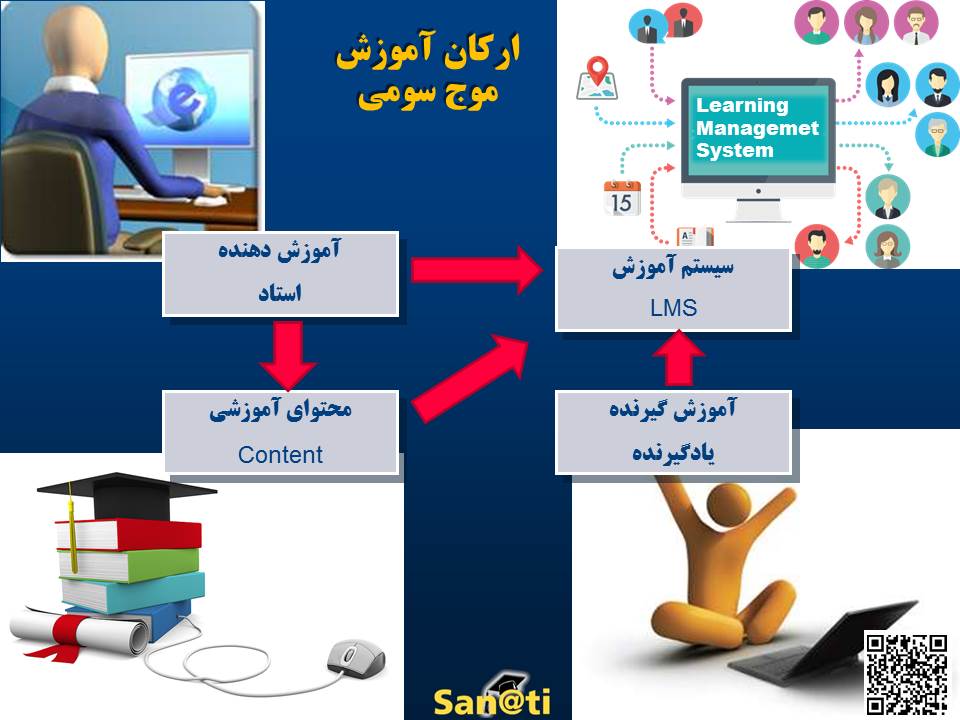 ارکان آموزش
موج سومی

Learning Managemet System

15

آموزش دهنده
استاد

سیستم آموزش
LMS

محتوای آموزشی
Content

آموزش گیرنده
یادگیرنده

San@ti